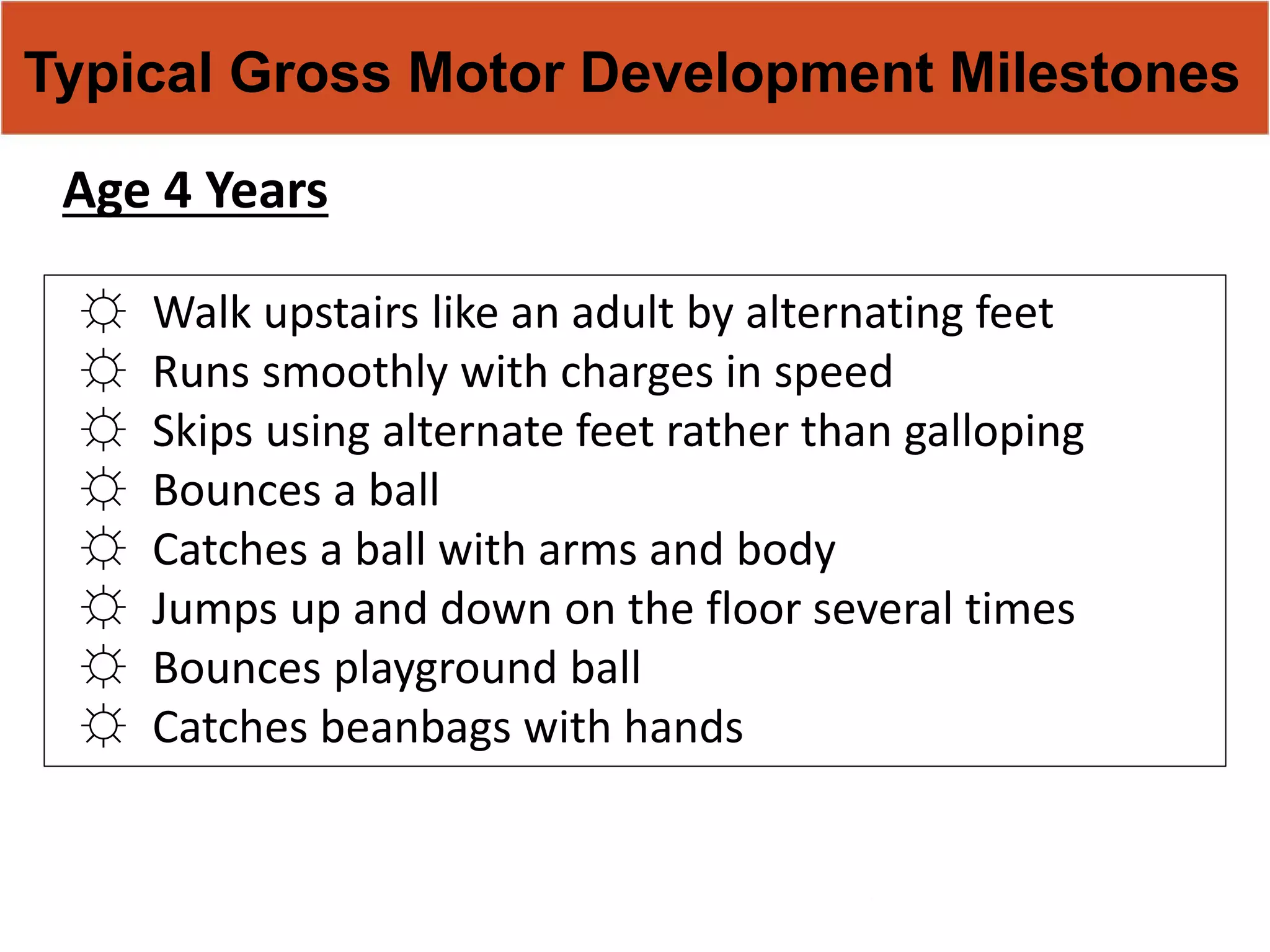 Typical Gross Motor Development Milestones

Age 4 Years

☼ Walk upstairs like an adult by alternating feet
☼ Runs smoothly with charges in speed
☼ Skips using alternate feet rather than galloping
☼ Bounces a ball
☼ Catches a ball with arms and body
☼ Jumps up and down on the floor several times
☼ Bounces playground ball
☼ Catches beanbags with hands